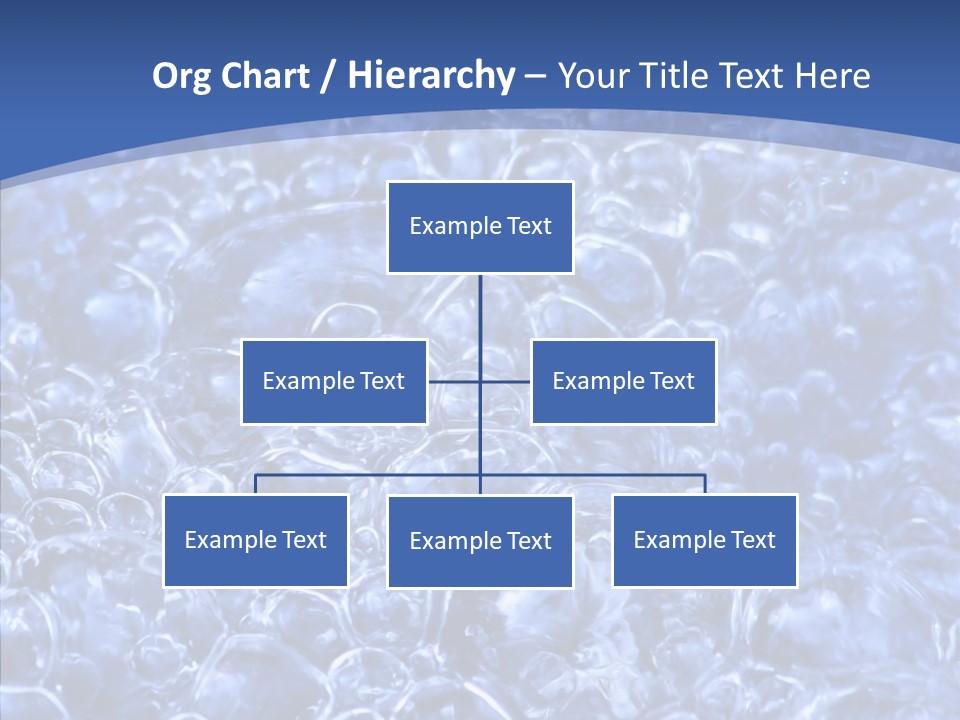 Org Chart / Hierarchy – Your Title Text Here

Example Text

Example Text

Example Text

Example Text

Example Text

Example Text